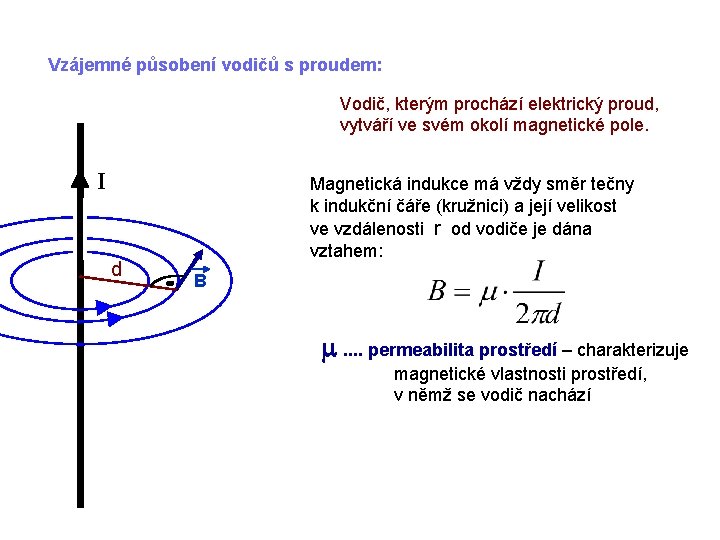 Vzájemné působení vodičů s proudem:

Vodič, kterým prochází elektrický proud, vytváří ve svém okolí magnetické pole.

I

d

B

Magnetická indukce má vždy směr tečny k indukční čáře (kružnici) a její velikost ve vzdálenosti r od vodiče je dána vztahem:

$B = \mu \cdot \frac{I}{2\pi d}$

$\mu$ .... permeabilita prostředí – charakterizuje magnetické vlastnosti prostředí, v němž se vodič nachází